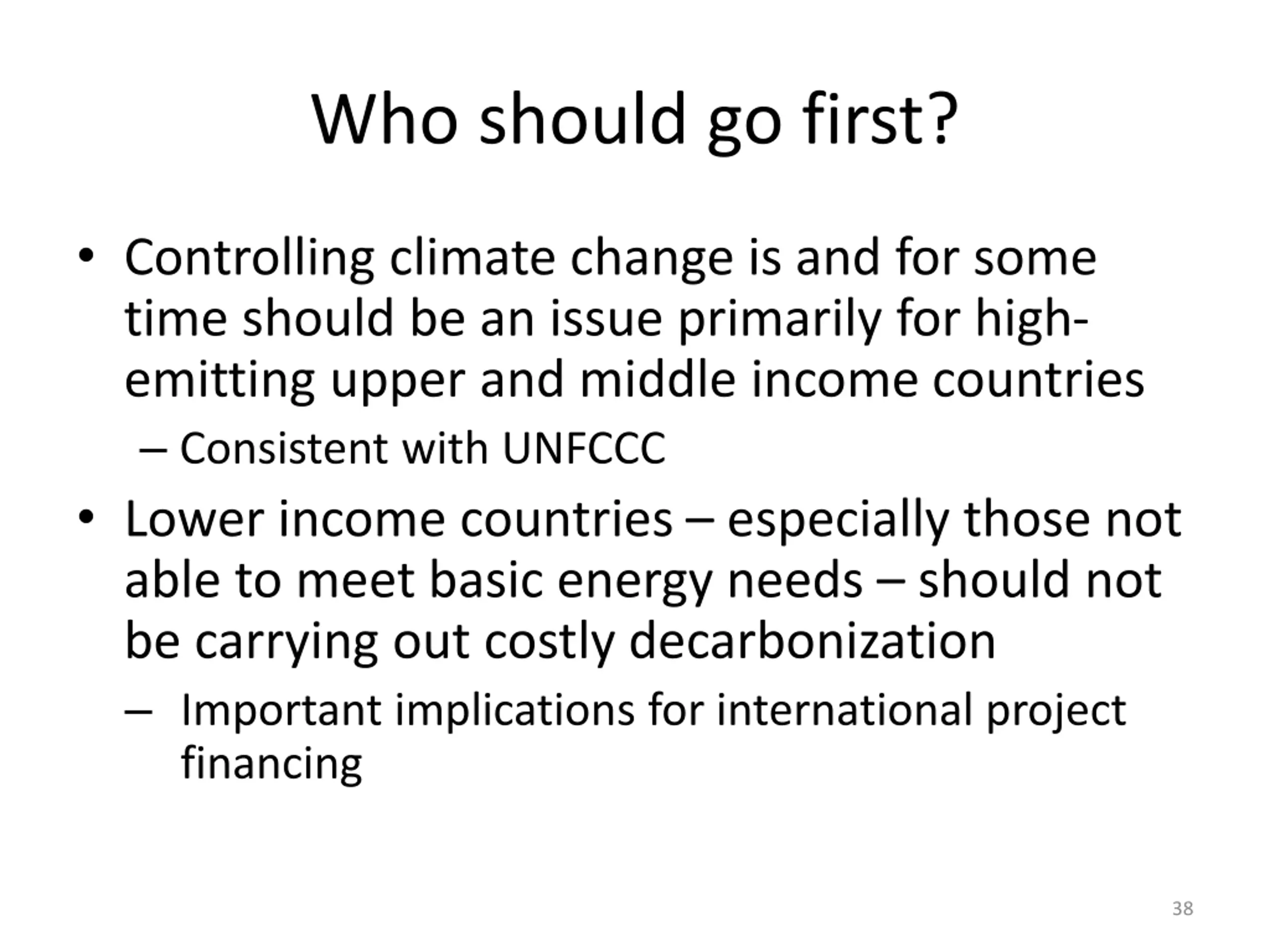 Who should go first?

• Controlling climate change is and for some time should be an issue primarily for high-emitting upper and middle income countries

– Consistent with UNFCCC

• Lower income countries – especially those not able to meet basic energy needs – should not be carrying out costly decarbonization

– Important implications for international project financing

38